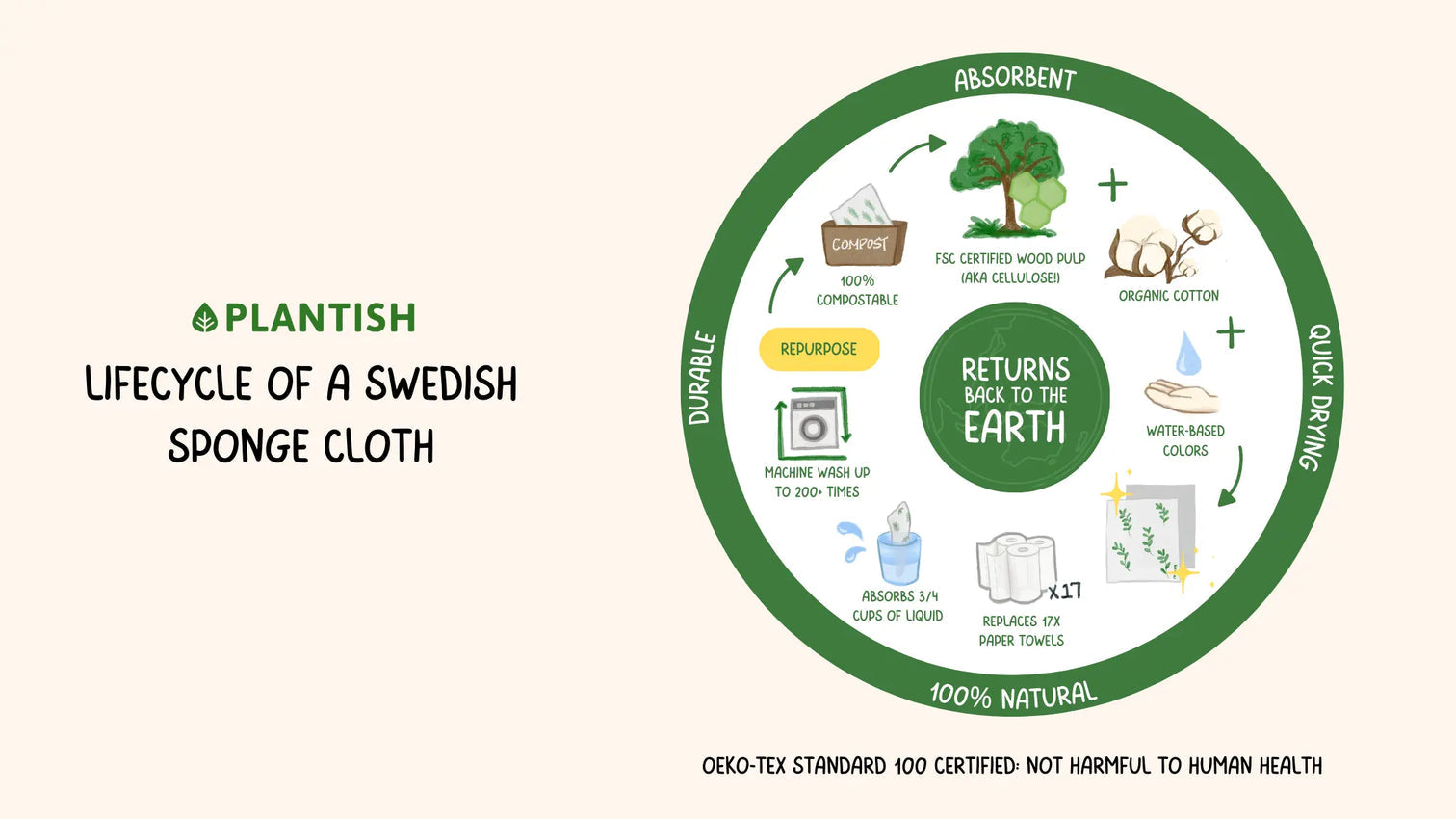 PLANTISH

LIFECYCLE OF A SWEDISH SPONGE CLOTH

ABSORBENT

QUICK DRYING

100% NATURAL

DURABLE

FSC CERTIFIED WOOD PULP (AKA CELLULOSE!)

+

ORGANIC COTTON

+

WATER-BASED COLORS

X17

REPLACES 17X PAPER TOWELS

ABSORBS 3/4 CUPS OF LIQUID

MACHINE WASH UP TO 200+ TIMES

REPURPOSE

COMPOST

100% COMPOSTABLE

RETURNS BACK TO THE EARTH

OEKO-TEX STANDARD 100 CERTIFIED: NOT HARMFUL TO HUMAN HEALTH